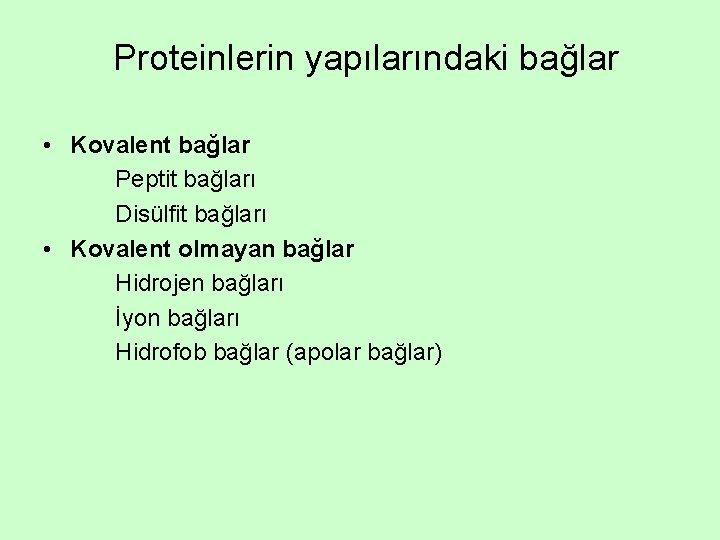 Proteinlerin yapılarındaki bağlar

• Kovalent bağlar
Peptit bağları
Disülfit bağları
• Kovalent olmayan bağlar
Hidrojen bağları
İyon bağları
Hidrofob bağlar (apolar bağlar)